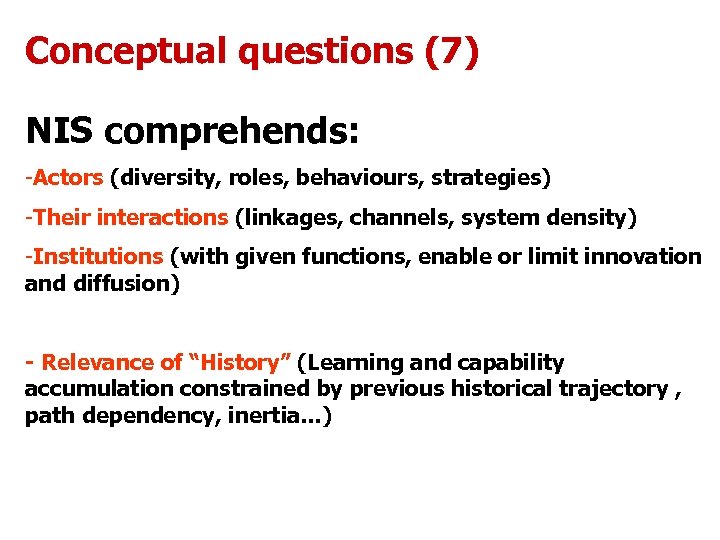 Conceptual questions (7)

NIS comprehends:

-Actors (diversity, roles, behaviours, strategies)

-Their interactions (linkages, channels, system density)

-Institutions (with given functions, enable or limit innovation and diffusion)

- Relevance of “History” (Learning and capability accumulation constrained by previous historical trajectory , path dependency, inertia…)